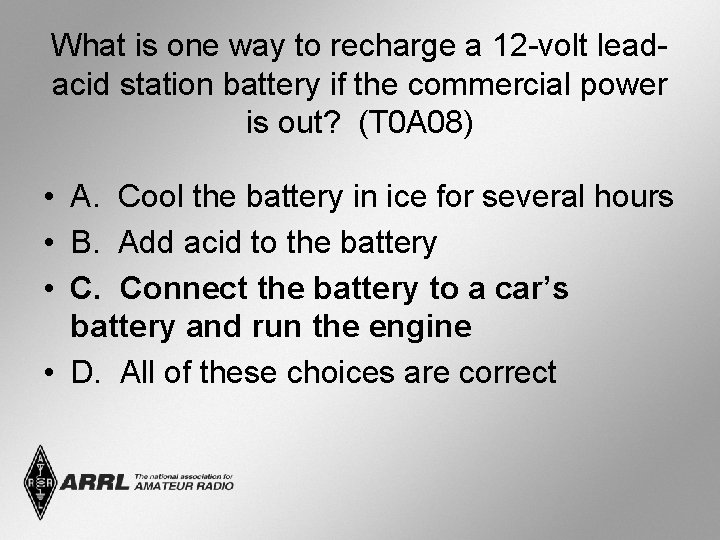 What is one way to recharge a 12-volt lead-acid station battery if the commercial power is out? (T0A08)

• A. Cool the battery in ice for several hours
• B. Add acid to the battery
• C. Connect the battery to a car's battery and run the engine
• D. All of these choices are correct

ARRL The national association for AMATEUR RADIO